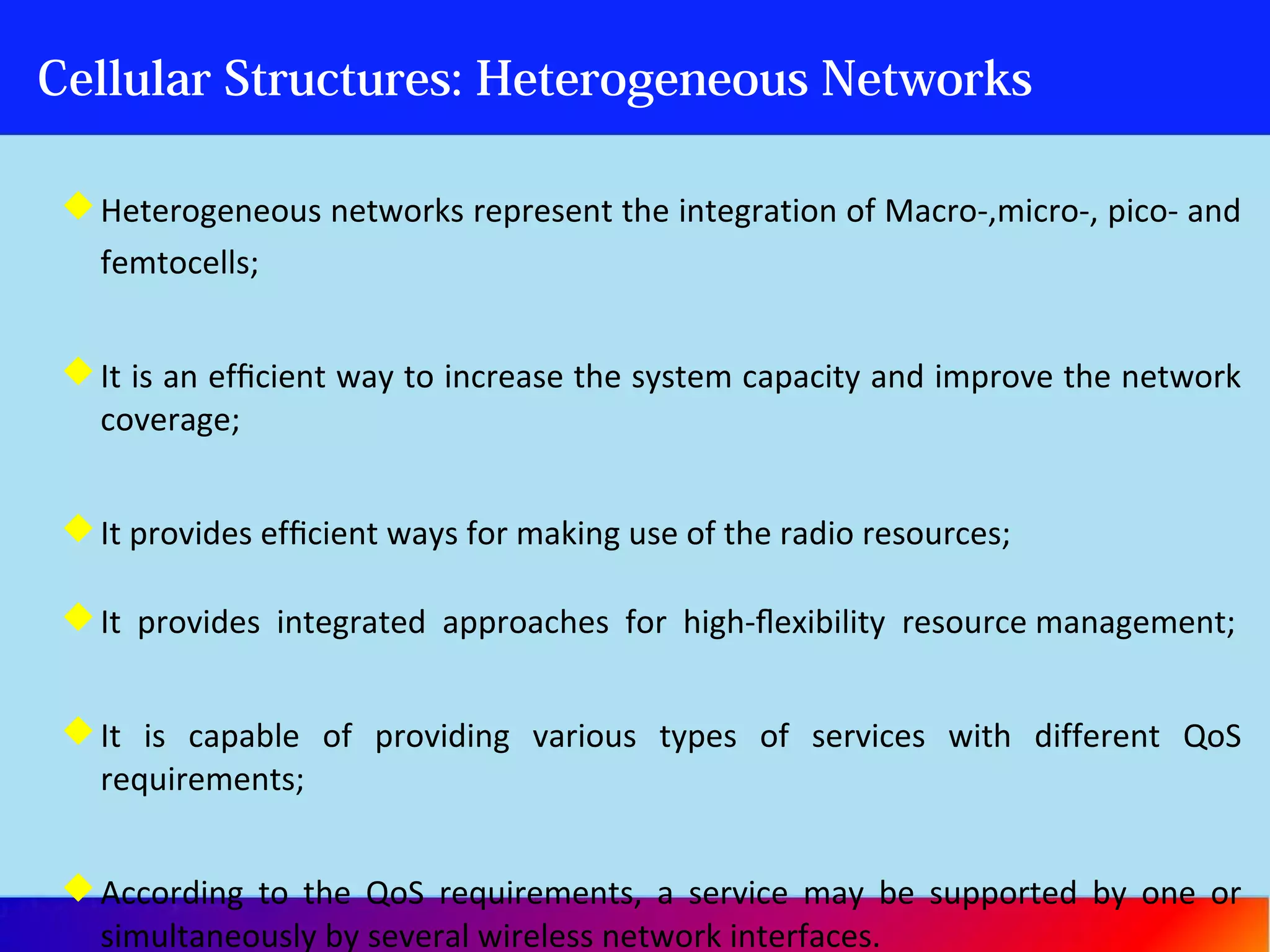 Cellular Structures: Heterogeneous Networks

Heterogeneous networks represent the integration of Macro-,micro-, pico- and femtocells;

It is an efficient way to increase the system capacity and improve the network coverage;

It provides efficient ways for making use of the radio resources;

It provides integrated approaches for high-flexibility resource management;

It is capable of providing various types of services with different QoS requirements;

According to the QoS requirements, a service may be supported by one or simultaneously by several wireless network interfaces.